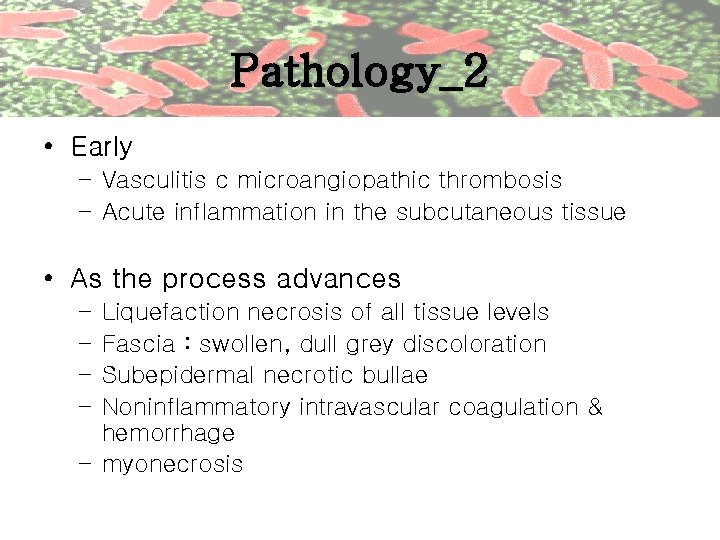 Pathology_2

• Early
– Vasculitis c microangiopathic thrombosis
– Acute inflammation in the subcutaneous tissue

• As the process advances
– Liquefaction necrosis of all tissue levels
– Fascia : swollen, dull grey discoloration
– Subepidermal necrotic bullae
– Noninflammatory intravascular coagulation & hemorrhage
– myonecrosis